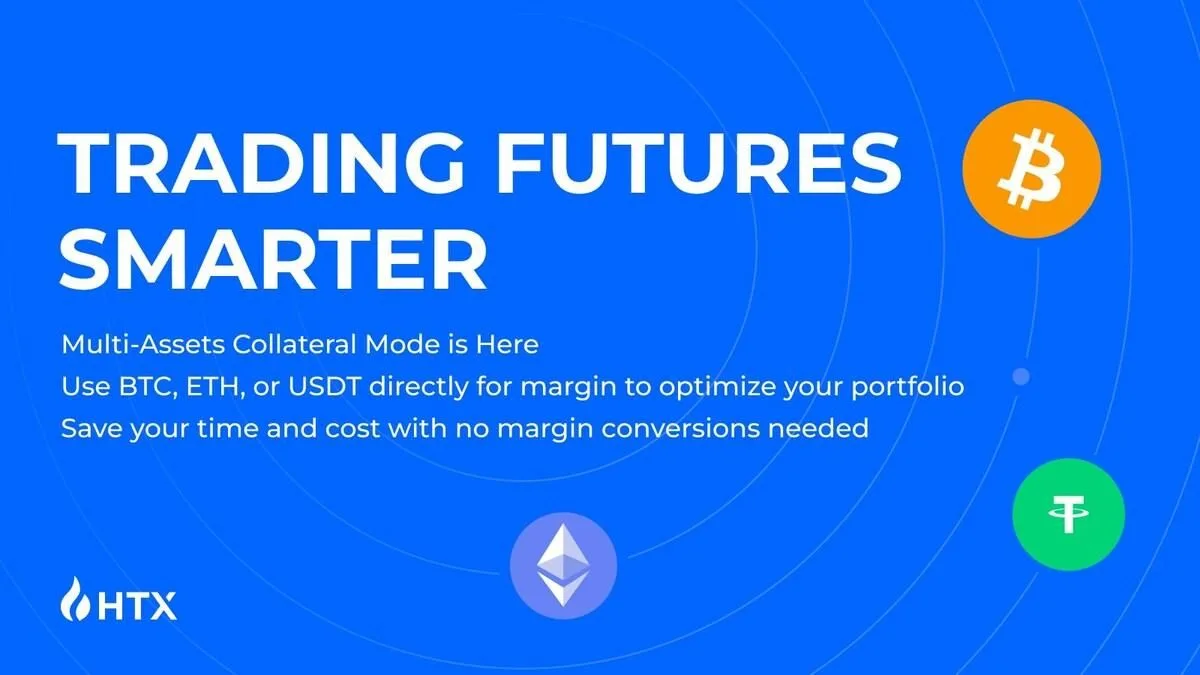 TRADING FUTURES SMARTER

Multi-Assets Collateral Mode is Here
Use BTC, ETH, or USDT directly for margin to optimize your portfolio
Save your time and cost with no margin conversions needed

HTX